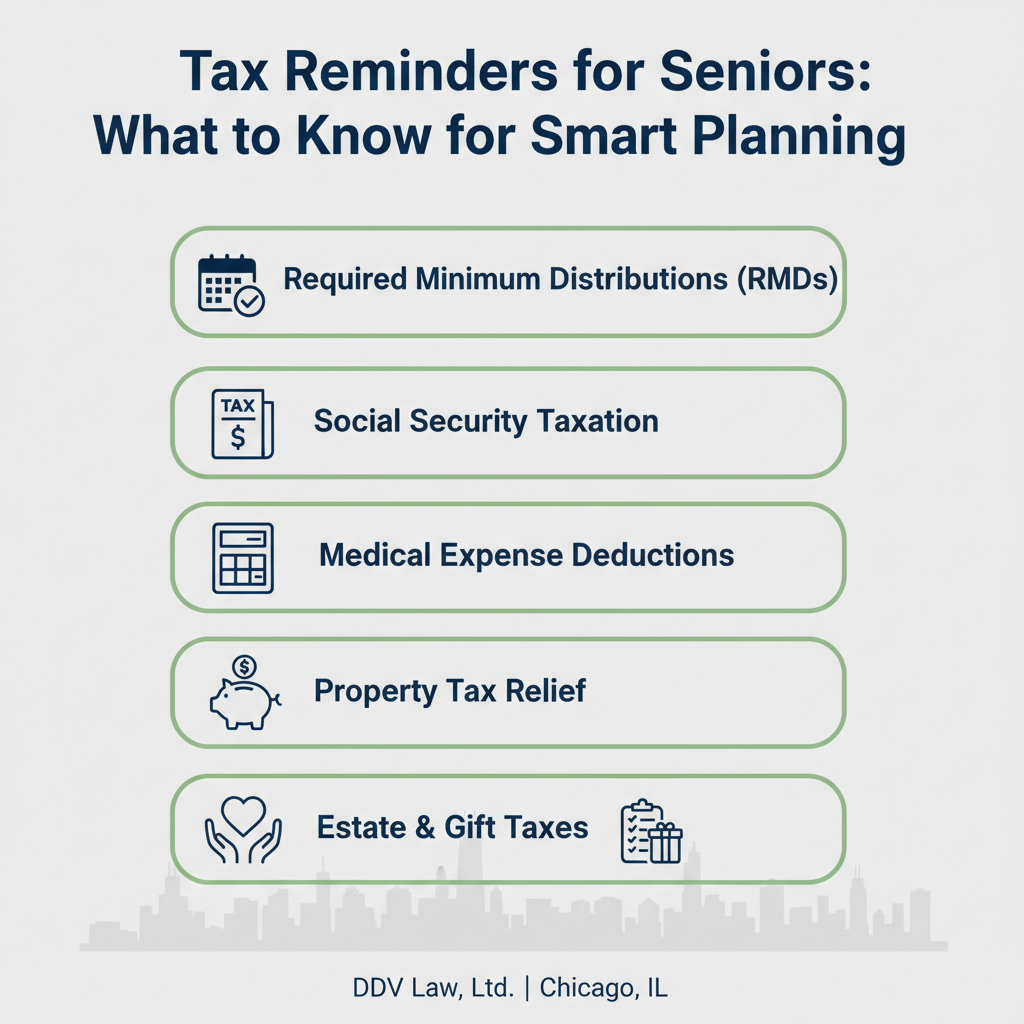 Tax Reminders for Seniors: What to Know for Smart Planning

Required Minimum Distributions (RMDs)

TAX
$

Social Security Taxation

Medical Expense Deductions

$

Property Tax Relief

Estate & Gift Taxes

DDV Law, Ltd. | Chicago, IL